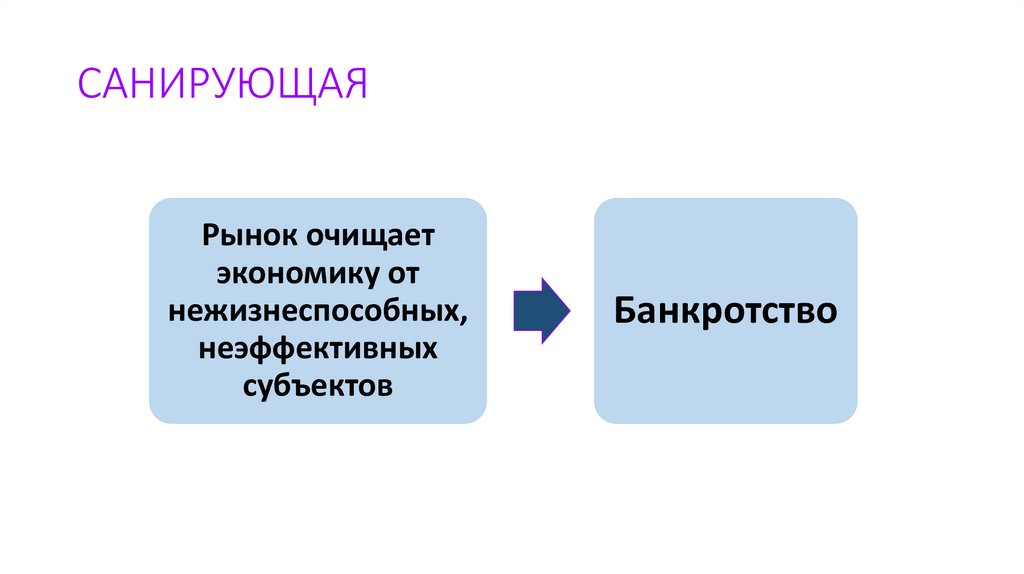 САНИРУЮЩАЯ

Рынок очищает экономику от нежизнеспособных, неэффективных субъектов

Банкротство